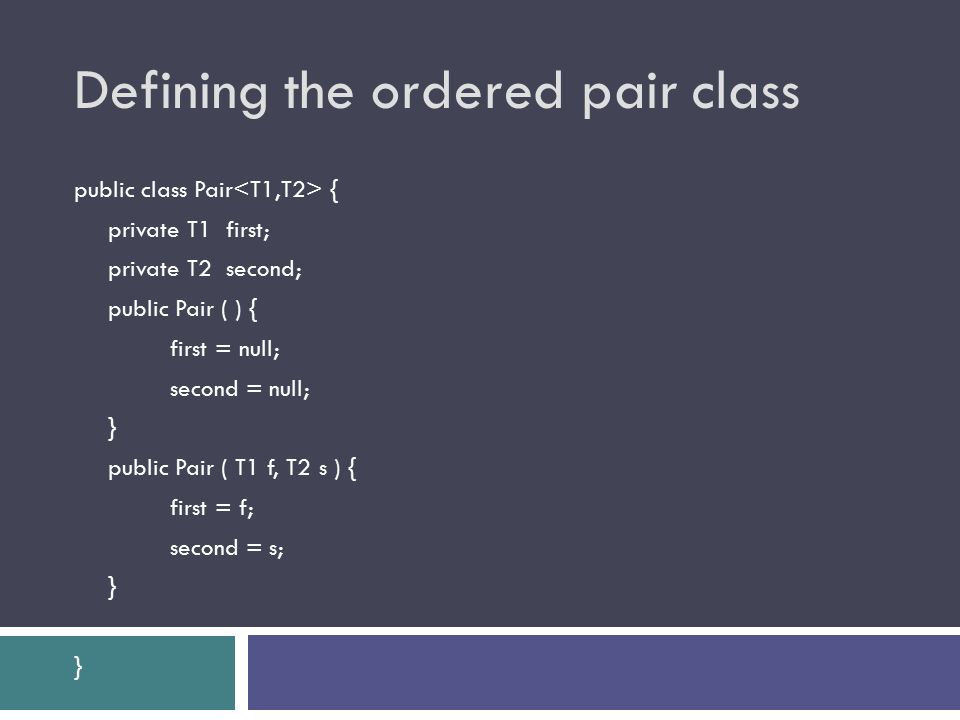 Defining the ordered pair class

public class Pair<T1,T2> {
private T1 first;
private T2 second;
public Pair ( ) {
first = null;
second = null;
}
public Pair ( T1 f, T2 s ) {
first = f;
second = s;
}

}